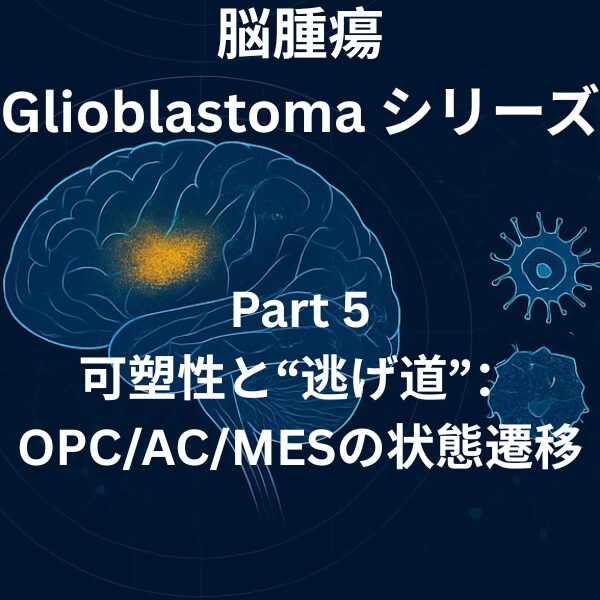 脳腫瘍
Glioblastoma シリーズ

Part 5
可塑性と“逃げ道”：
OPC/AC/MESの状態遷移